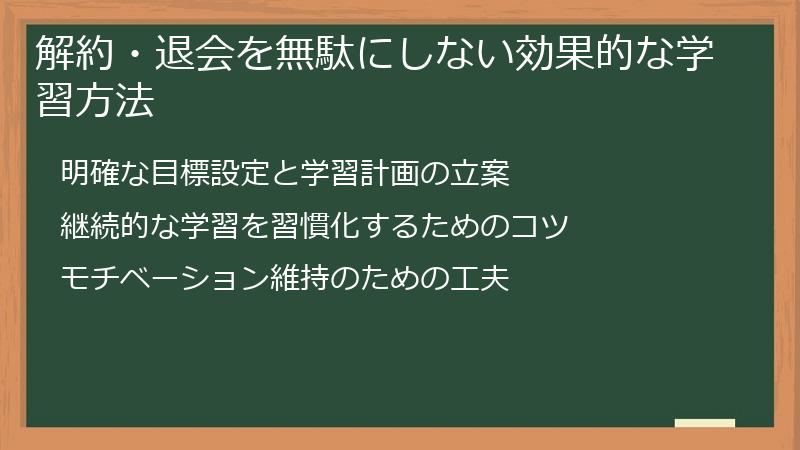 解約・退会を無駄にしない効果的な学習方法

明確な目標設定と学習計画の立案

継続的な学習を習慣化するためのコツ

モチベーション維持のための工夫